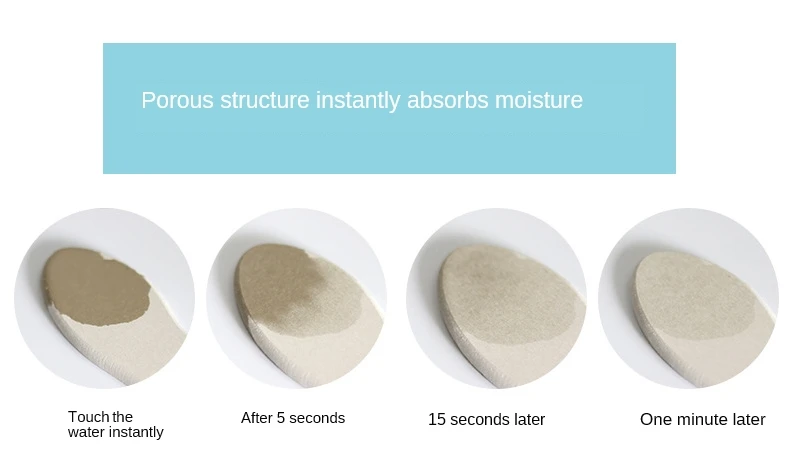 Porous structure instantly absorbs moisture

Touch the water instantly

After 5 seconds

15 seconds later

One minute later